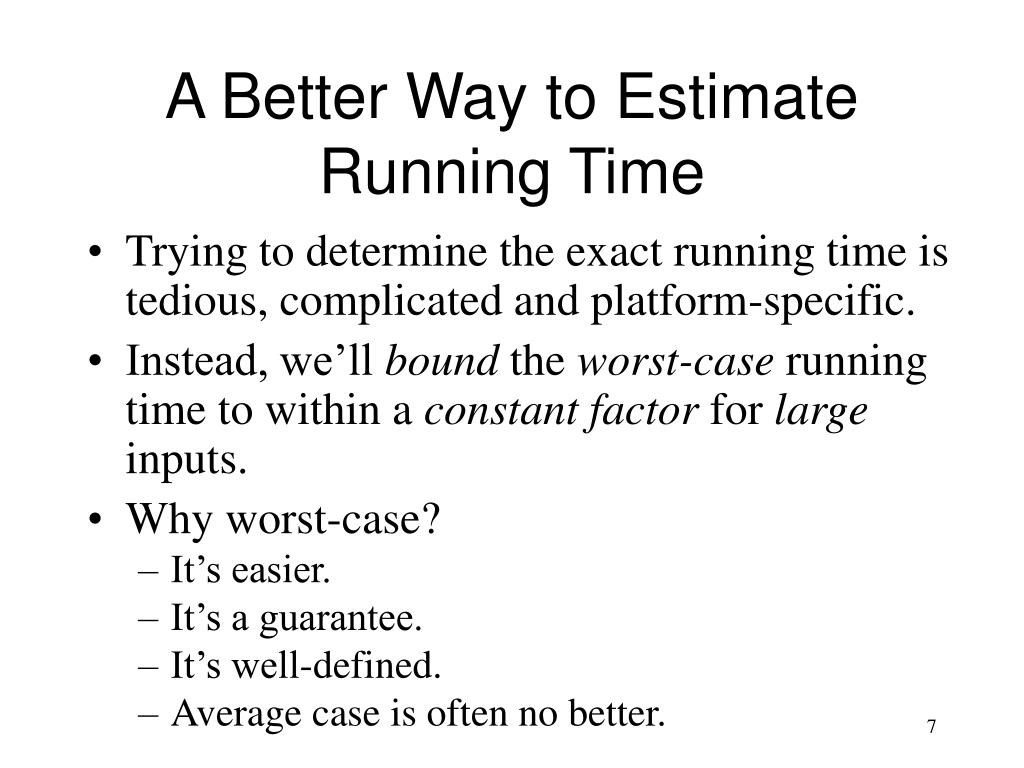 A Better Way to Estimate Running Time

• Trying to determine the exact running time is tedious, complicated and platform-specific.
• Instead, we'll bound the worst-case running time to within a constant factor for large inputs.
• Why worst-case?
– It's easier.
– It's a guarantee.
– It's well-defined.
– Average case is often no better.

7